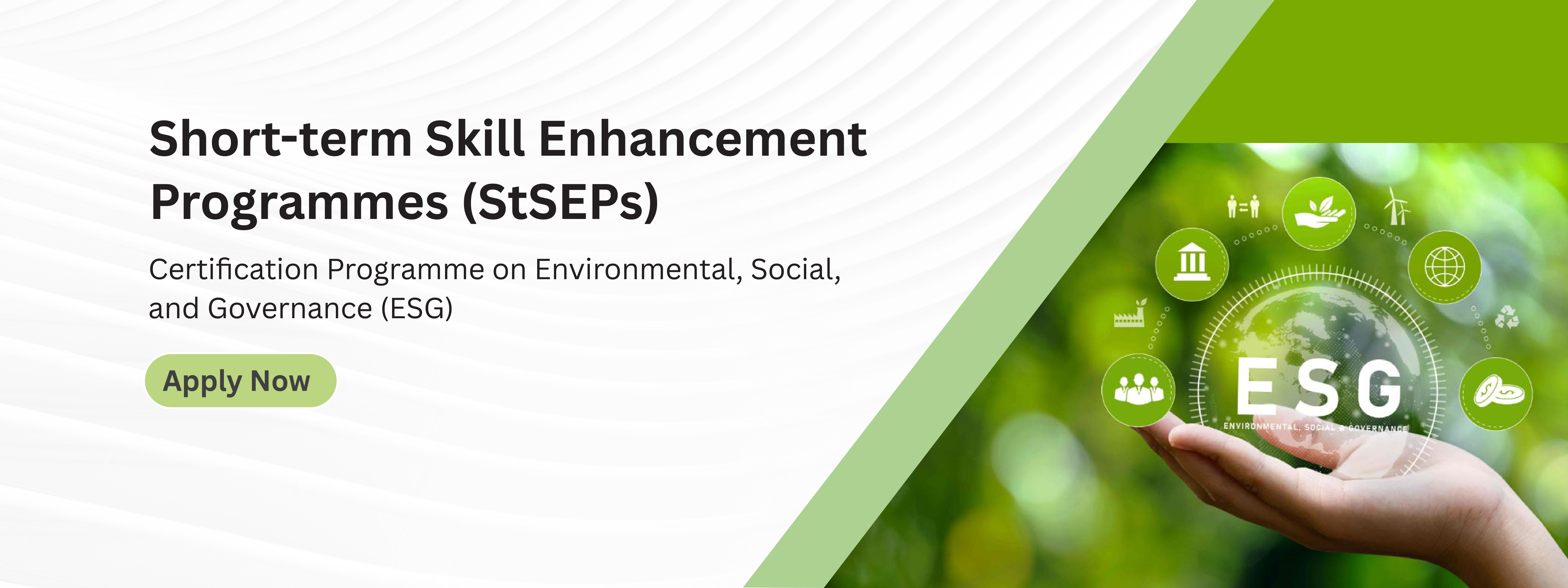 Short-term Skill Enhancement Programmes (StSEPs)

Certification Programme on Environmental, Social, and Governance (ESG)

Apply Now

ESG

ENVIRONMENTAL, SOCIAL & GOVERNANCE